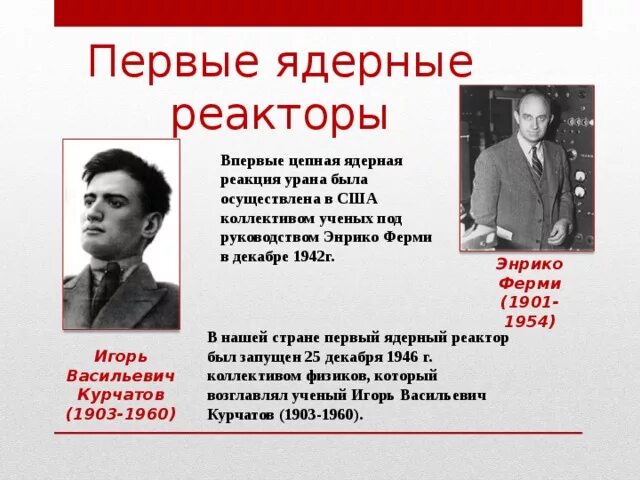 Первые ядерные реакторы

Впервые цепная ядерная реакция урана была осуществлена в США коллективом ученых под руководством Энрико Ферми в декабре 1942г.

Энрико Ферми (1901-1954)

В нашей стране первый ядерный реактор был запущен 25 декабря 1946 г. коллективом физиков, который возглавлял ученый Игорь Васильевич Курчатов (1903-1960).

Игорь Васильевич Курчатов (1903-1960)